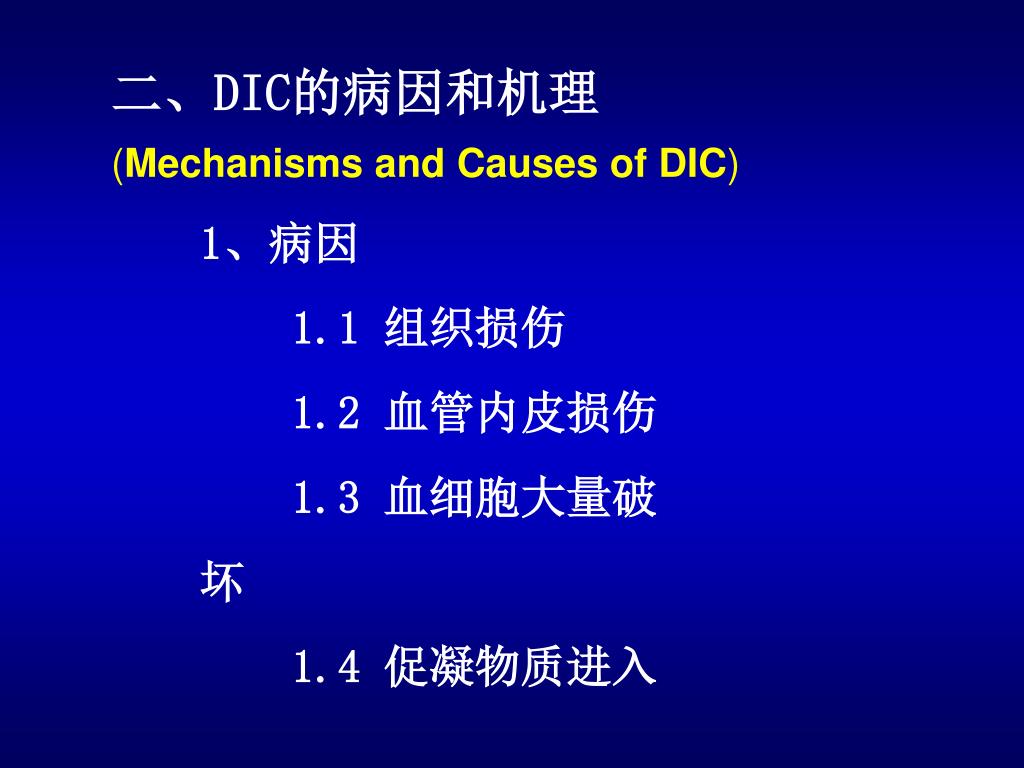 二、DIC的病因和机理
(Mechanisms and Causes of DIC)

1、病因

1.1 组织损伤

1.2 血管内皮损伤

1.3 血细胞大量破坏

1.4 促凝物质进入